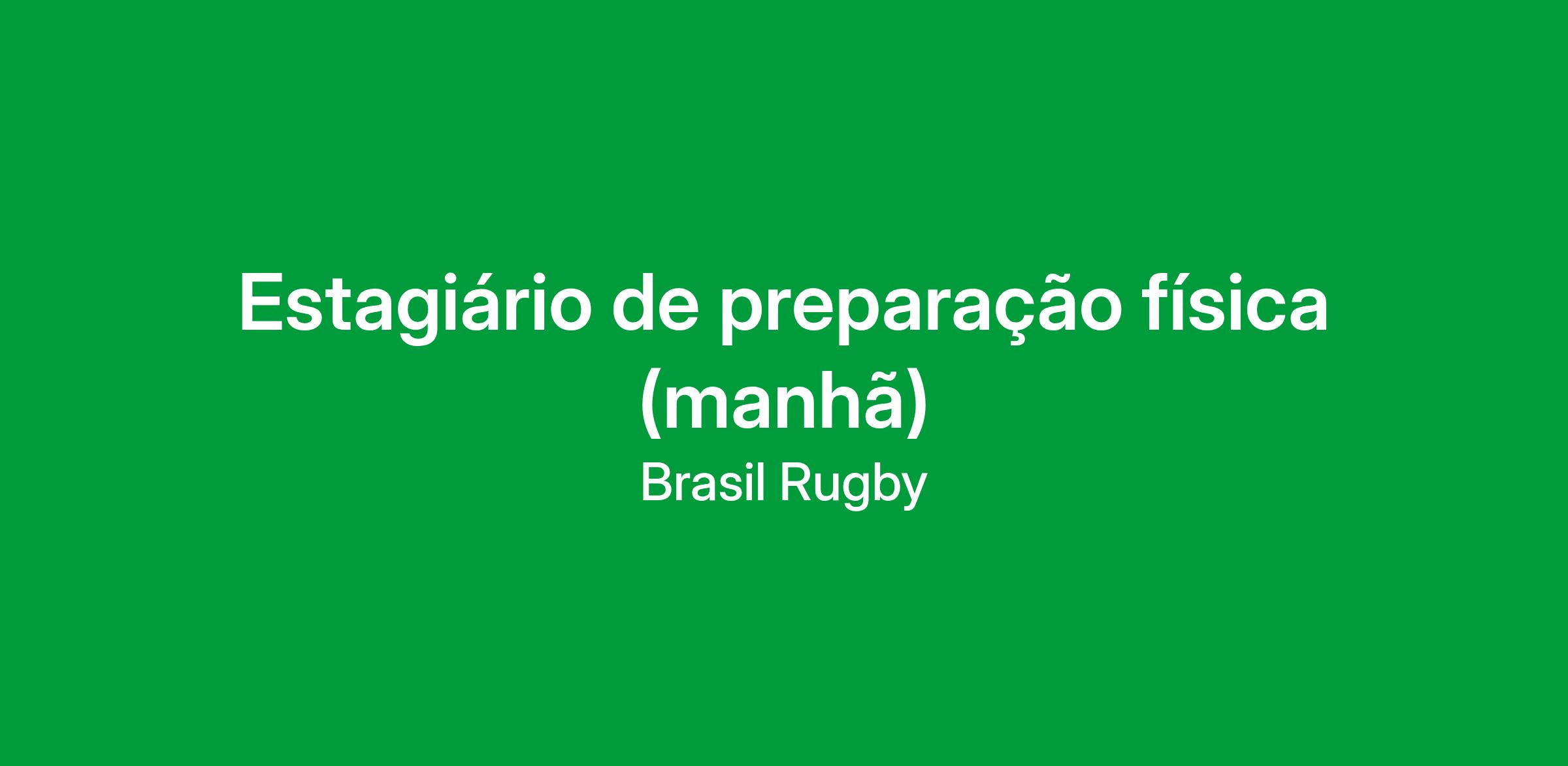 Estagiário de preparação física (manhã)

Brasil Rugby